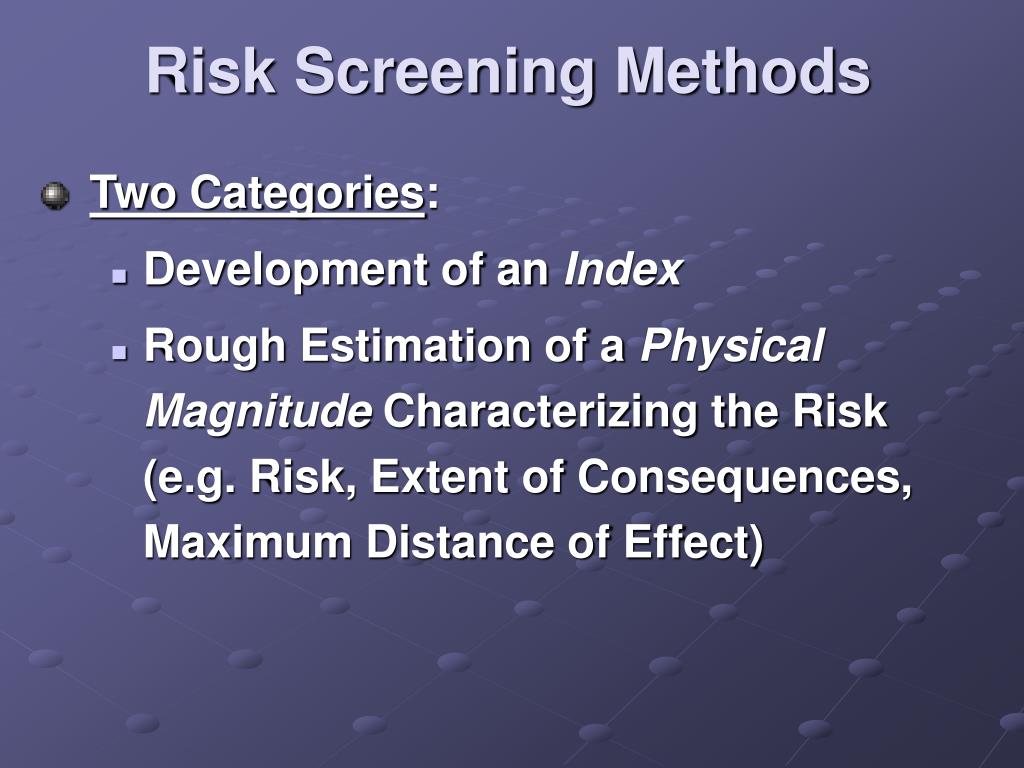 Risk Screening Methods

Two Categories:

Development of an Index

Rough Estimation of a Physical Magnitude Characterizing the Risk (e.g. Risk, Extent of Consequences, Maximum Distance of Effect)